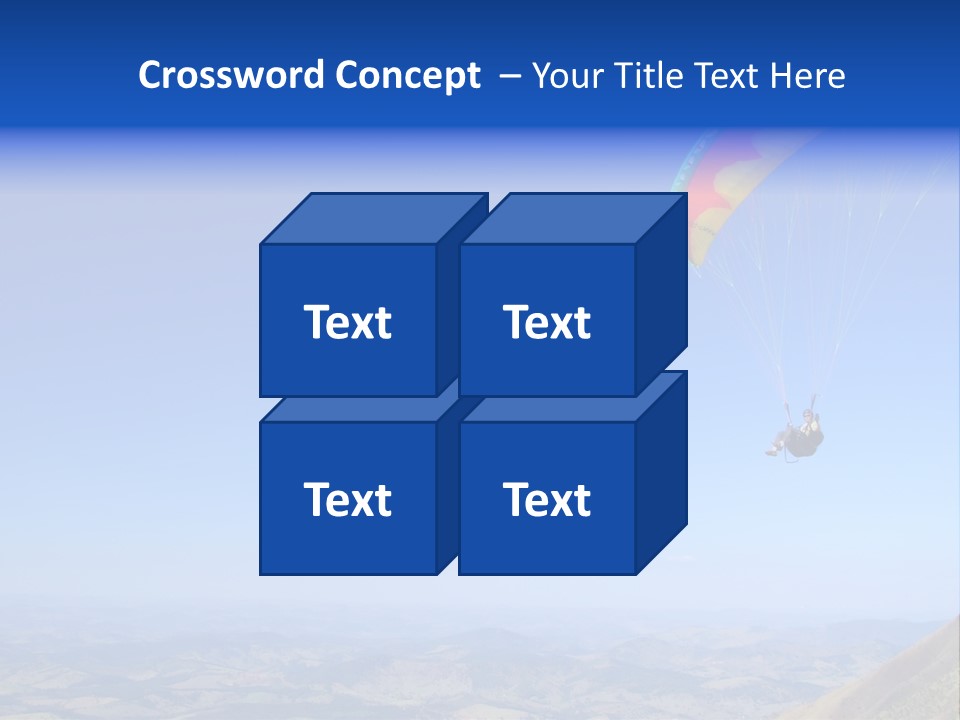 Crossword Concept – Your Title Text Here

Text

Text

Text

Text